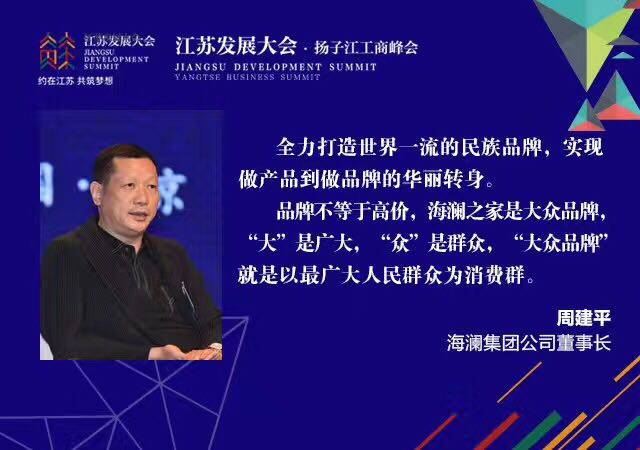 江苏发展大会
JIANGSU DEVELOPMENT SUMMIT
约在江苏 共筑梦想

江苏发展大会 · 扬子江工商峰会
JIANGSU DEVELOPMENT SUMMIT
YANGTSE BUSINESS SUMMIT

全力打造世界一流的民族品牌，实现做产品到做品牌的华丽转身。

品牌不等于高价，海澜之家是大众品牌，“大”是广大，“众”是群众，“大众品牌”就是以最广大人民群众为消费群。

周建平
海澜集团公司董事长